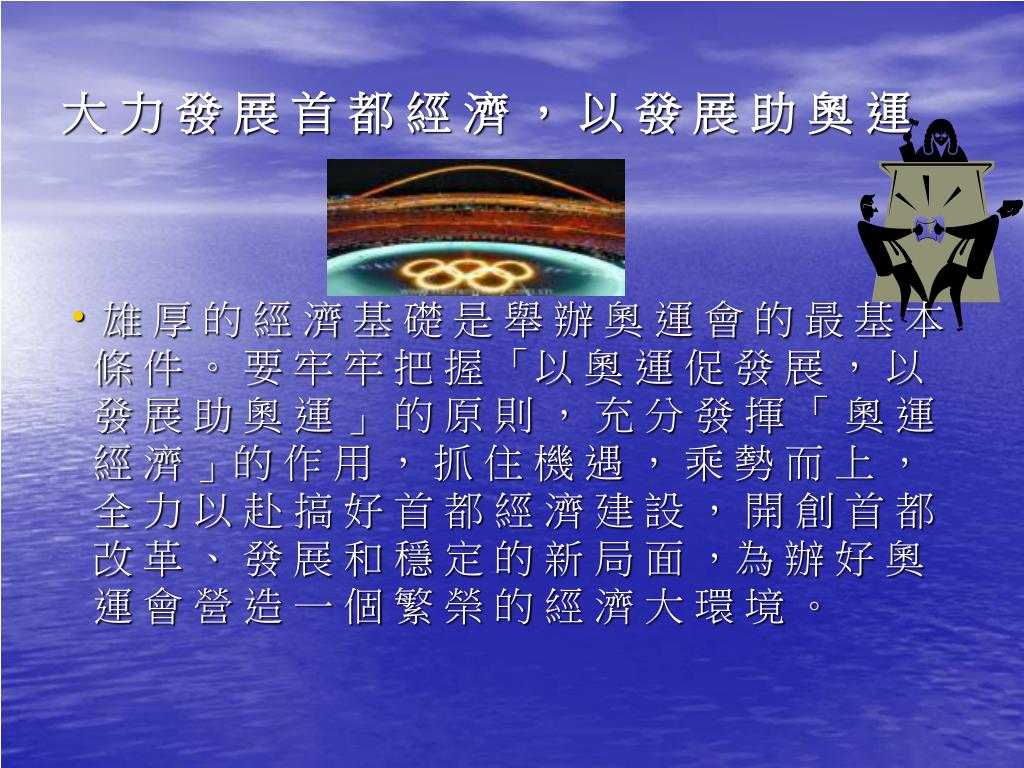 大力發展首都經濟，以發展助奧運

• 雄厚的經濟基礎是舉辦奧運會的最基本條件。要牢牢把握「以奧運促發展，以發展助奧運」的原則，充分發揮「奧運經濟」的作用，抓住機遇，乘勢而上，全力以赴搞好首都經濟建設，開創首都改革、發展和穩定的新局面，為辦好奧運會營造一個繁榮的經濟大環境。